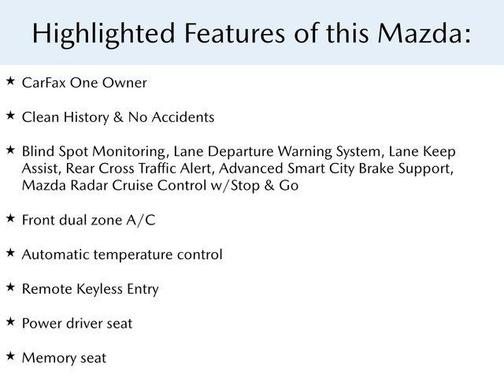 Highlighted Features of this Mazda:

★ CarFax One Owner

★ Clean History & No Accidents

★ Blind Spot Monitoring, Lane Departure Warning System, Lane Keep Assist, Rear Cross Traffic Alert, Advanced Smart City Brake Support, Mazda Radar Cruise Control w/Stop & Go

★ Front dual zone A/C

★ Automatic temperature control

★ Remote Keyless Entry

★ Power driver seat

★ Memory seat